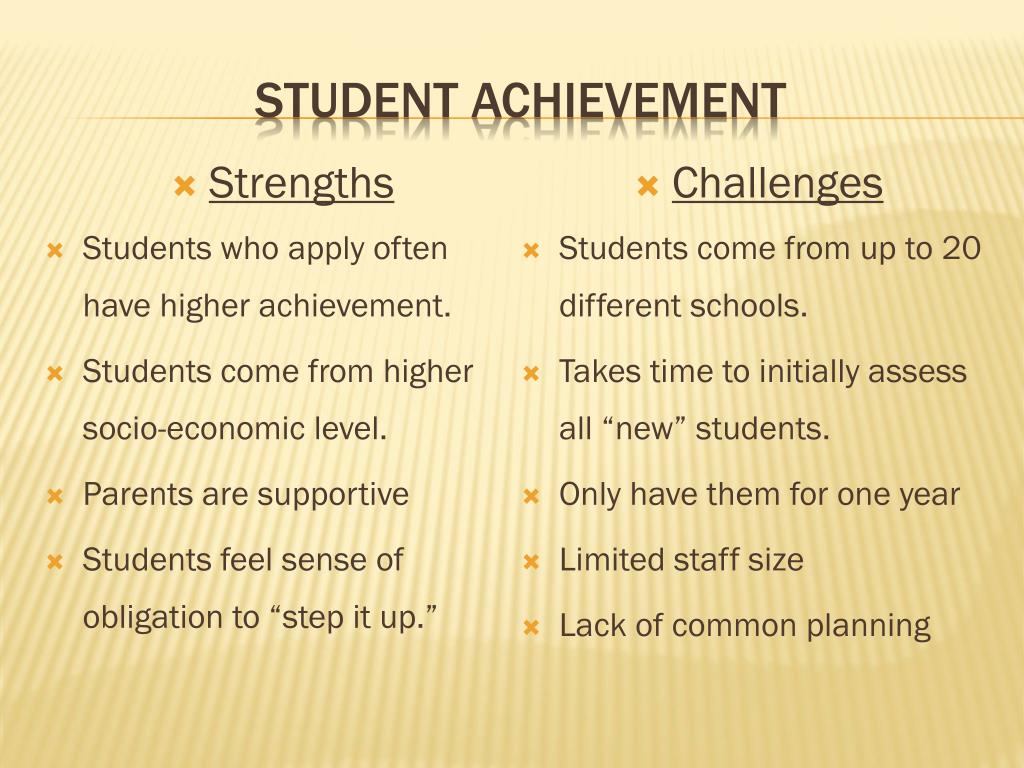 STUDENT ACHIEVEMENT

Strengths

Students who apply often have higher achievement.

Students come from higher socio-economic level.

Parents are supportive

Students feel sense of obligation to “step it up.”

Challenges

Students come from up to 20 different schools.

Takes time to initially assess all “new” students.

Only have them for one year

Limited staff size

Lack of common planning